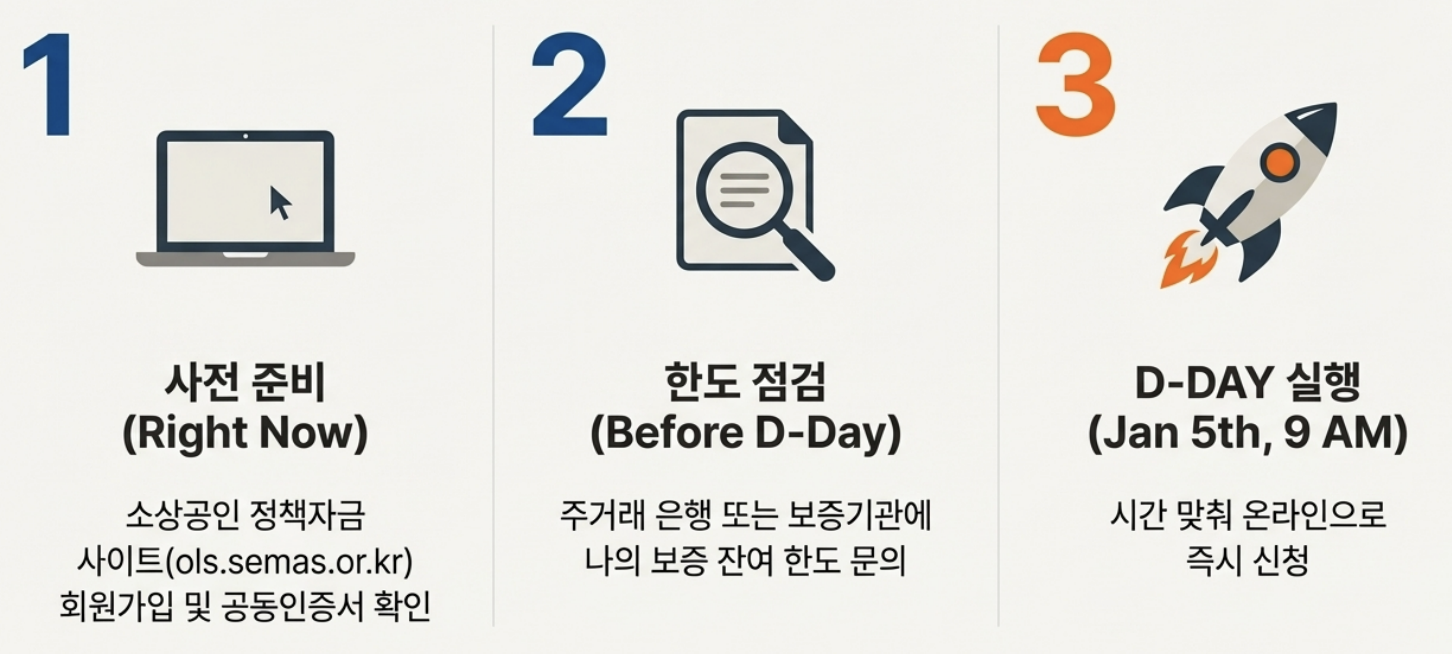 1

사전 준비
(Right Now)

소상공인 정책자금
사이트(ols.semas.or.kr)
회원가입 및 공동인증서 확인

2

한도 점검
(Before D-Day)

주거래 은행 또는 보증기관에
나의 보증 잔여 한도 문의

3

D-DAY 실행
(Jan 5th, 9 AM)

시간 맞춰 온라인으로
즉시 신청